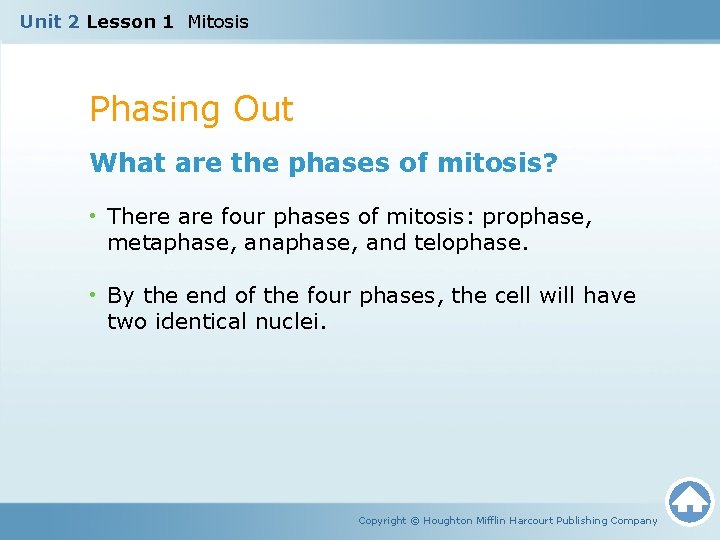 Unit 2 Lesson 1 Mitosis

Phasing Out

What are the phases of mitosis?

• There are four phases of mitosis: prophase, metaphase, anaphase, and telophase.

• By the end of the four phases, the cell will have two identical nuclei.

Copyright © Houghton Mifflin Harcourt Publishing Company